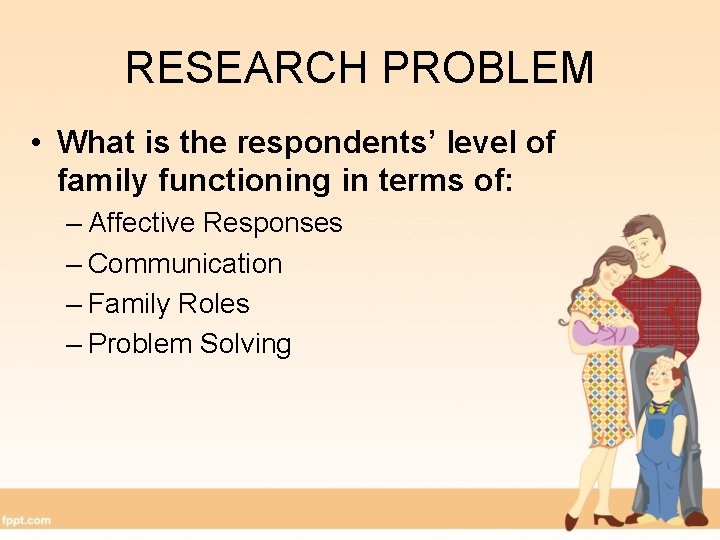 RESEARCH PROBLEM

• What is the respondents' level of family functioning in terms of:
– Affective Responses
– Communication
– Family Roles
– Problem Solving

fppt.com